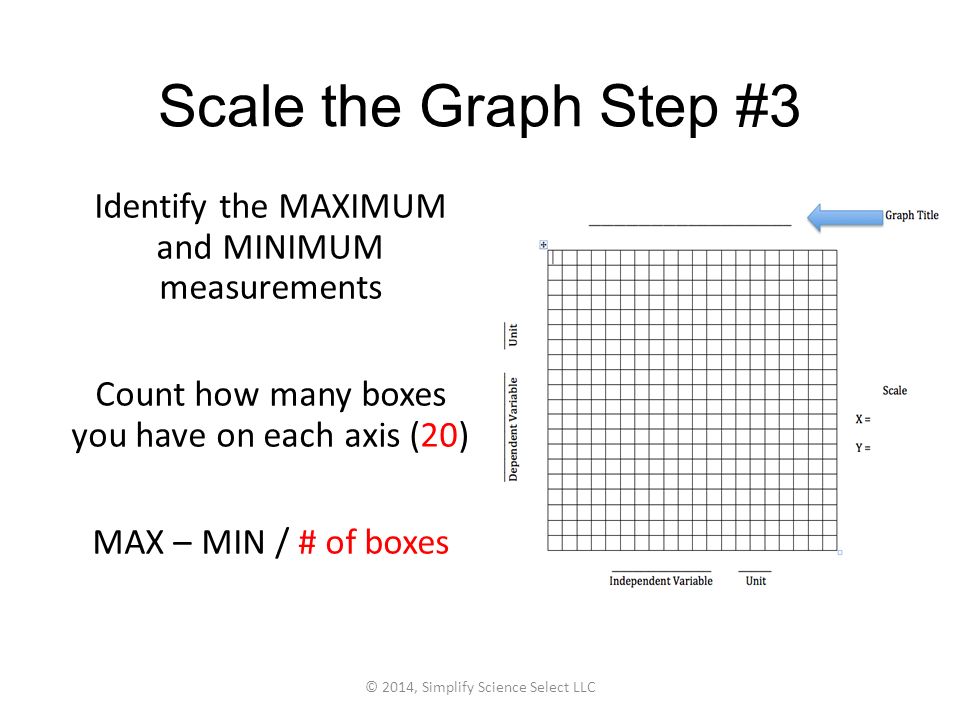 Scale the Graph Step #3

Identify the MAXIMUM and MINIMUM measurements

Count how many boxes you have on each axis (20)

MAX – MIN / # of boxes

Graph Title

Dependent Variable

Unit

Scale

X =

Y =

Independent Variable

Unit

© 2014, Simplify Science Select LLC